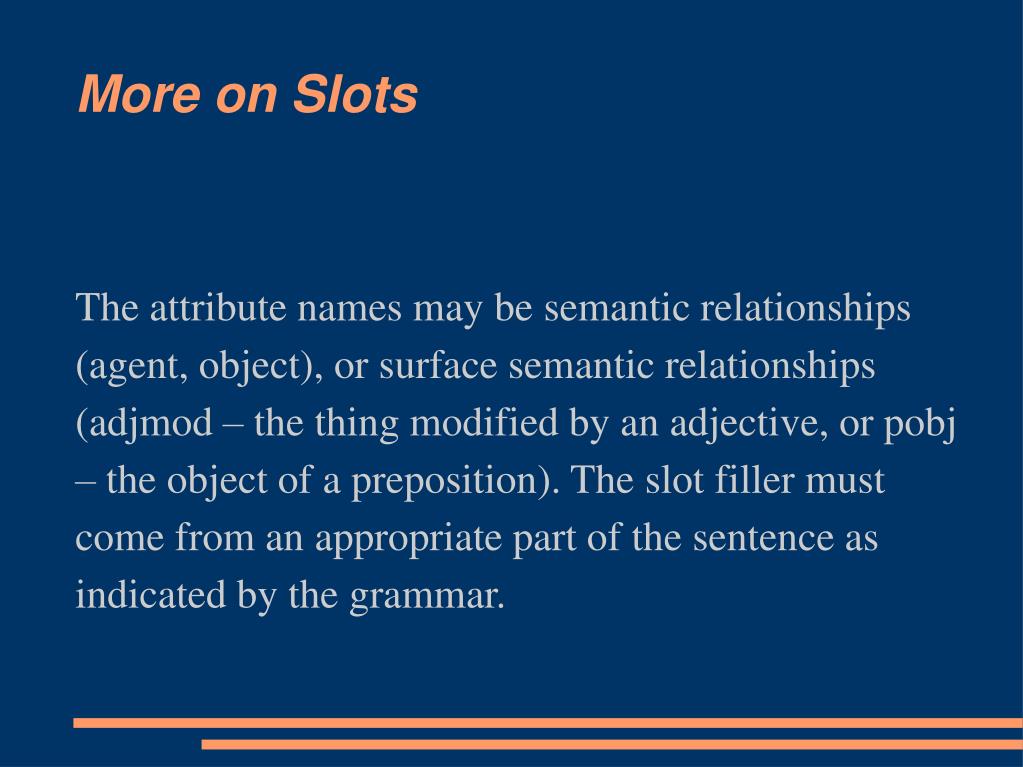 More on Slots

The attribute names may be semantic relationships (agent, object), or surface semantic relationships (adjmod – the thing modified by an adjective, or pobj – the object of a preposition). The slot filler must come from an appropriate part of the sentence as indicated by the grammar.